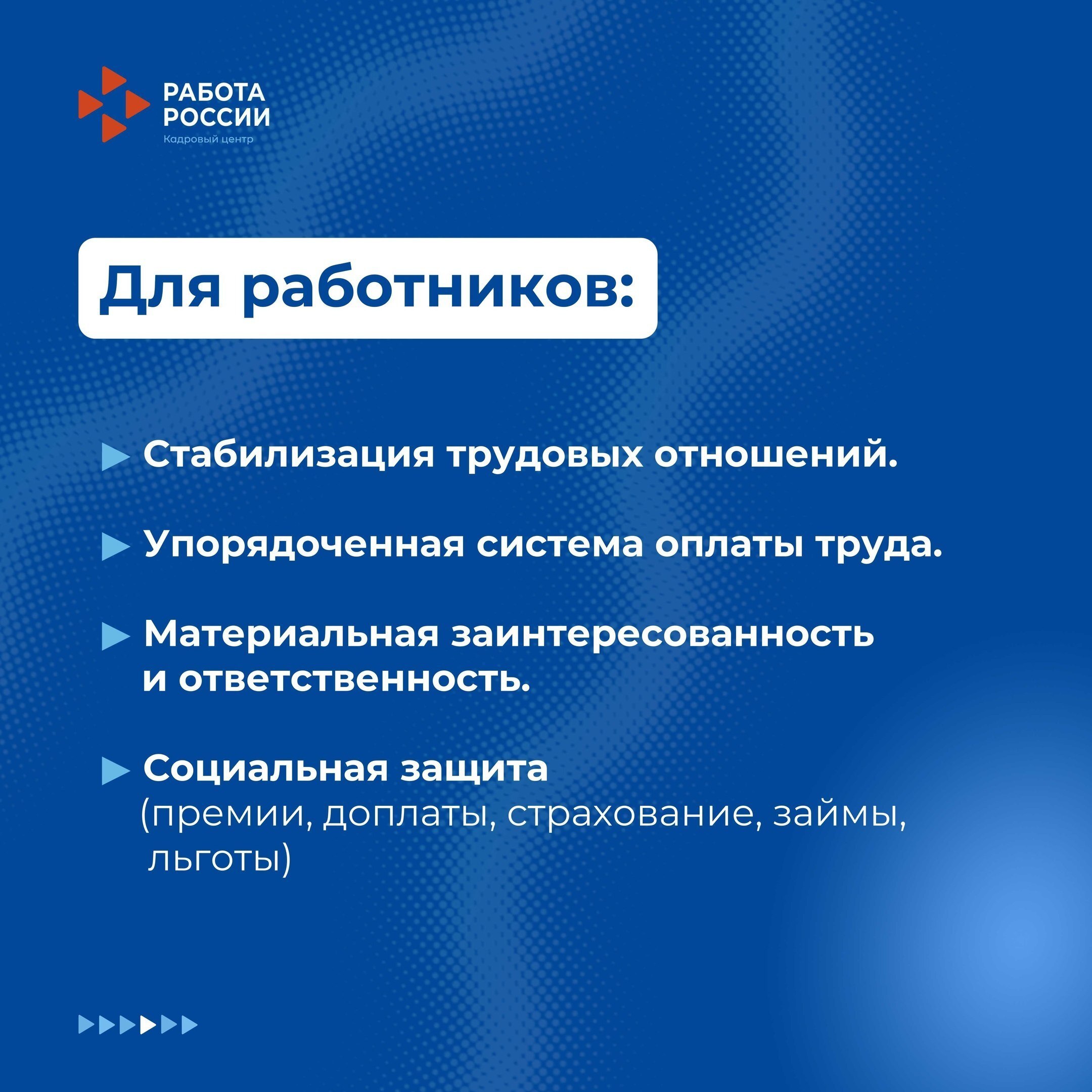 РАБОТА
РОССИИ
Кадровый центр

Для работников:

Стабилизация трудовых отношений.

Упорядоченная система оплаты труда.

Материальная заинтересованность и ответственность.

Социальная защита (премии, доплаты, страхование, займы, льготы)